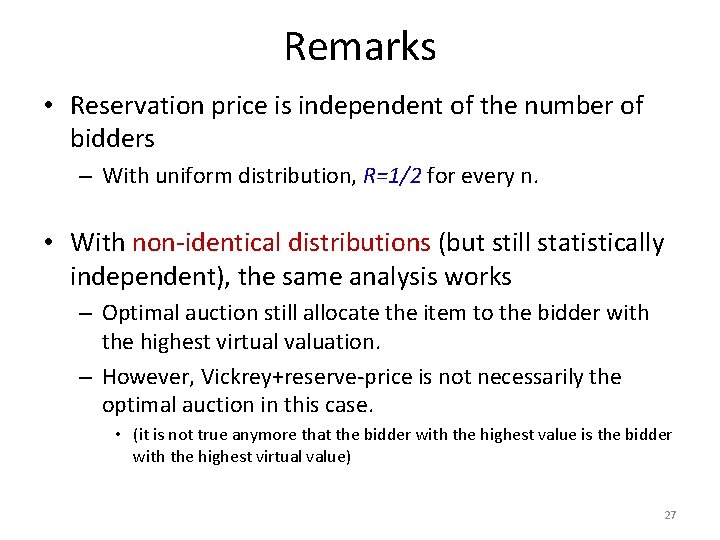 Remarks

• Reservation price is independent of the number of bidders

– With uniform distribution, $R=1/2$ for every n.

• With non-identical distributions (but still statistically independent), the same analysis works

– Optimal auction still allocate the item to the bidder with the highest virtual valuation.

– However, Vickrey+reserve-price is not necessarily the optimal auction in this case.

• (it is not true anymore that the bidder with the highest value is the bidder with the highest virtual value)

27